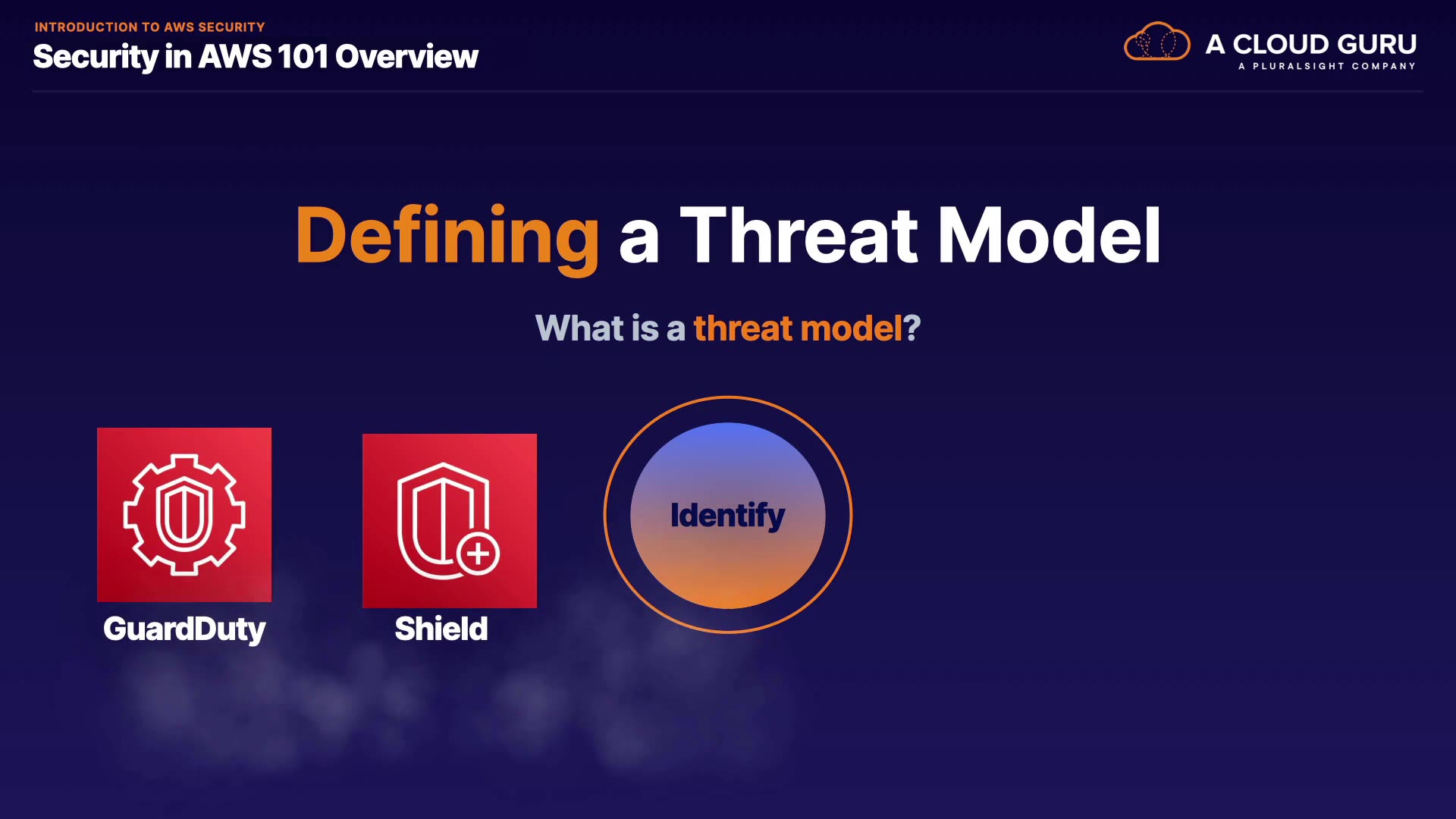 INTRODUCTION TO AWS SECURITY
Security in AWS 101 Overview

A CLOUD GURU
A PLURALSIGHT COMPANY

Defining a Threat Model

What is a threat model?

GuardDuty

Shield

Identify